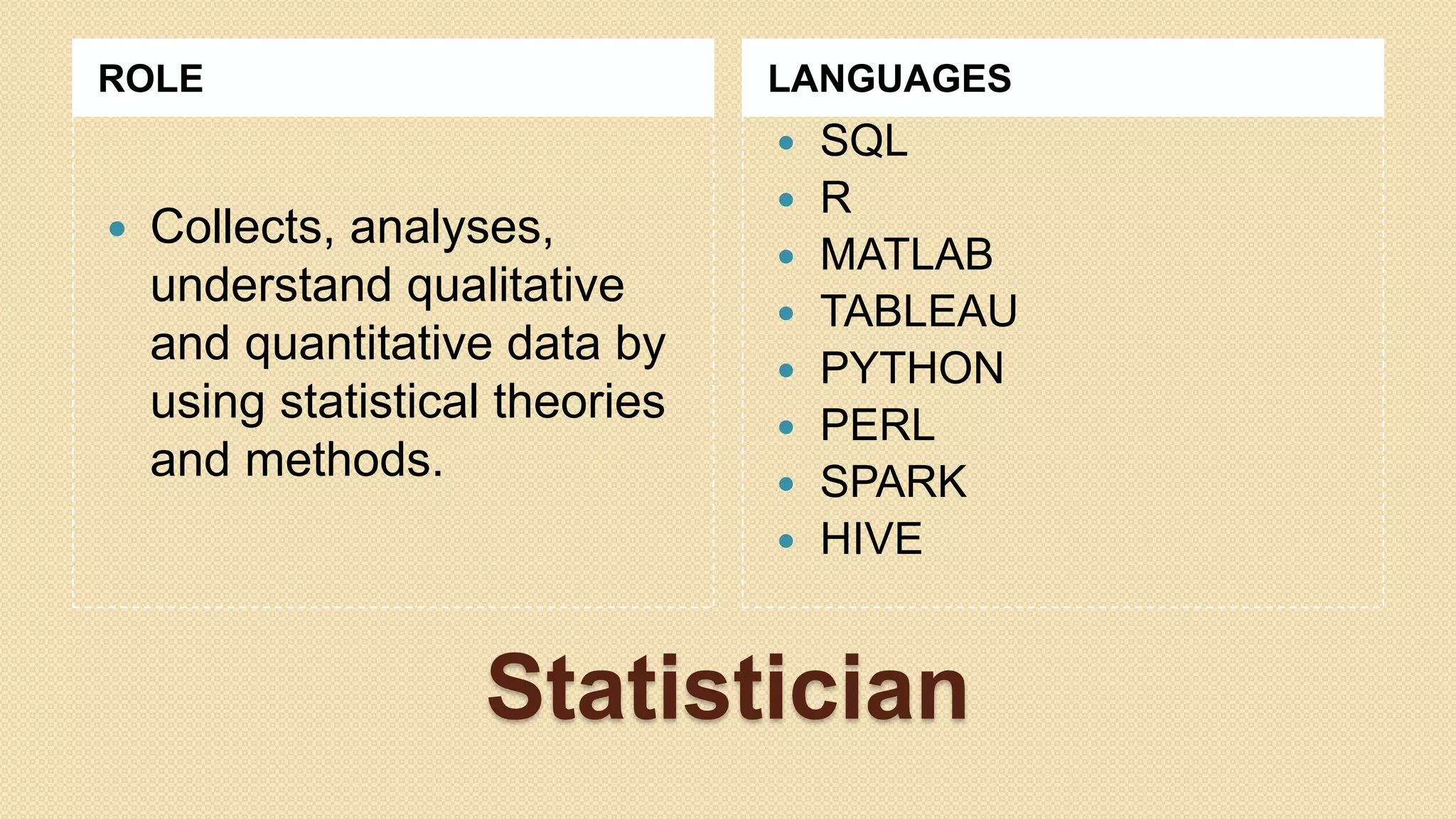 ROLE

• Collects, analyses, understand qualitative and quantitative data by using statistical theories and methods.

LANGUAGES

• SQL
• R
• MATLAB
• TABLEAU
• PYTHON
• PERL
• SPARK
• HIVE

Statistician